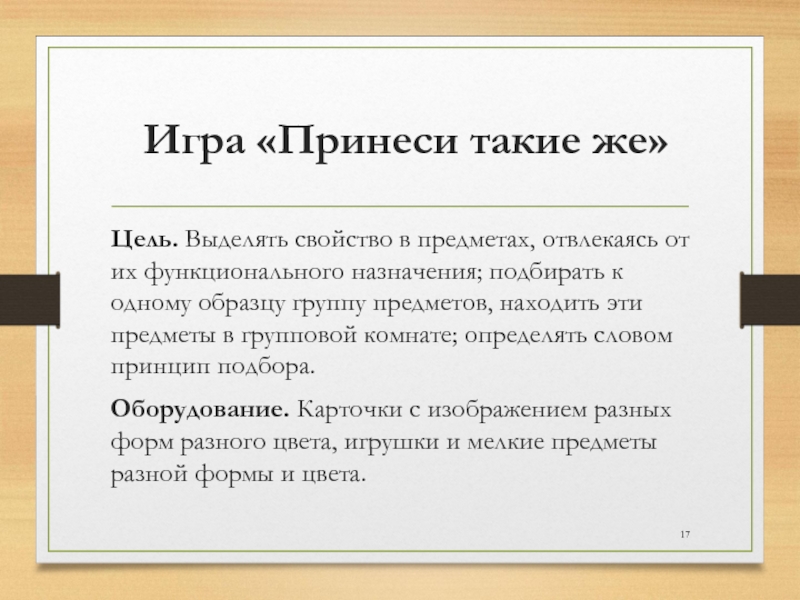 Игра «Принеси такие же»

Цель. Выделять свойство в предметах, отвлекаясь от их функционального назначения; подбирать к одному образцу группу предметов, находить эти предметы в групповой комнате; определять словом принцип подбора.

Оборудование. Карточки с изображением разных форм разного цвета, игрушки и мелкие предметы разной формы и цвета.

17